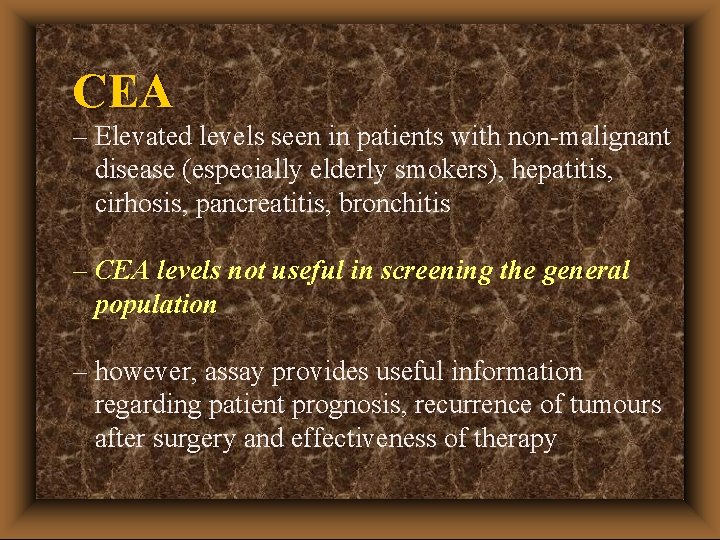 CEA

– Elevated levels seen in patients with non-malignant disease (especially elderly smokers), hepatitis, cirhosis, pancreatitis, bronchitis

– CEA levels not useful in screening the general population

– however, assay provides useful information regarding patient prognosis, recurrence of tumours after surgery and effectiveness of therapy